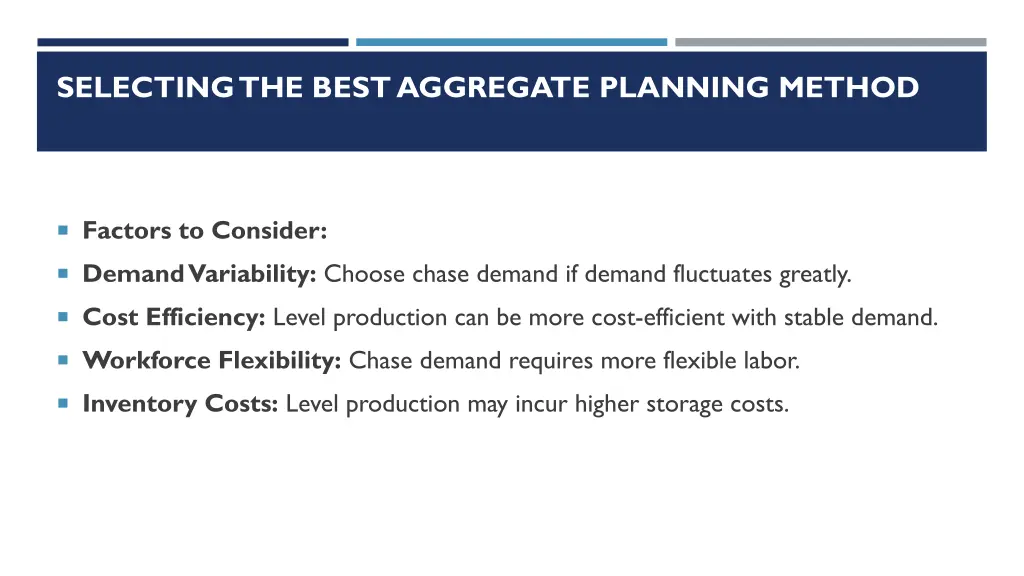 SELECTING THE BEST AGGREGATE PLANNING METHOD

Factors to Consider:

Demand Variability: Choose chase demand if demand fluctuates greatly.

Cost Efficiency: Level production can be more cost-efficient with stable demand.

Workforce Flexibility: Chase demand requires more flexible labor.

Inventory Costs: Level production may incur higher storage costs.